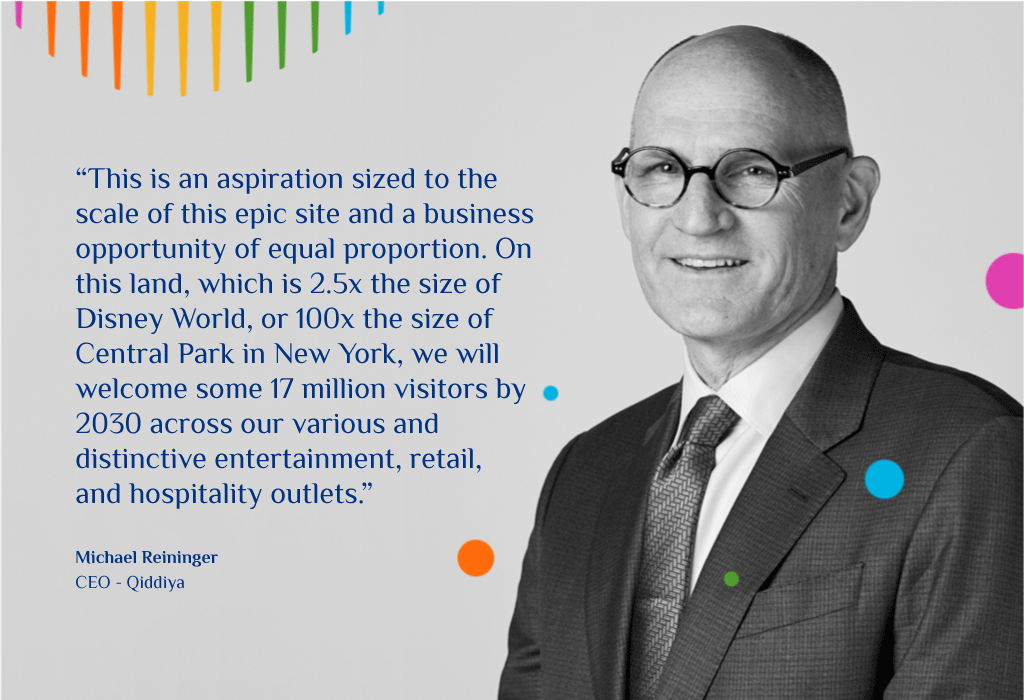 “This is an aspiration sized to the scale of this epic site and a business opportunity of equal proportion. On this land, which is 2.5x the size of Disney World, or 100x the size of Central Park in New York, we will welcome some 17 million visitors by 2030 across our various and distinctive entertainment, retail, and hospitality outlets.”

Michael Reininger
CEO - Qiddiya